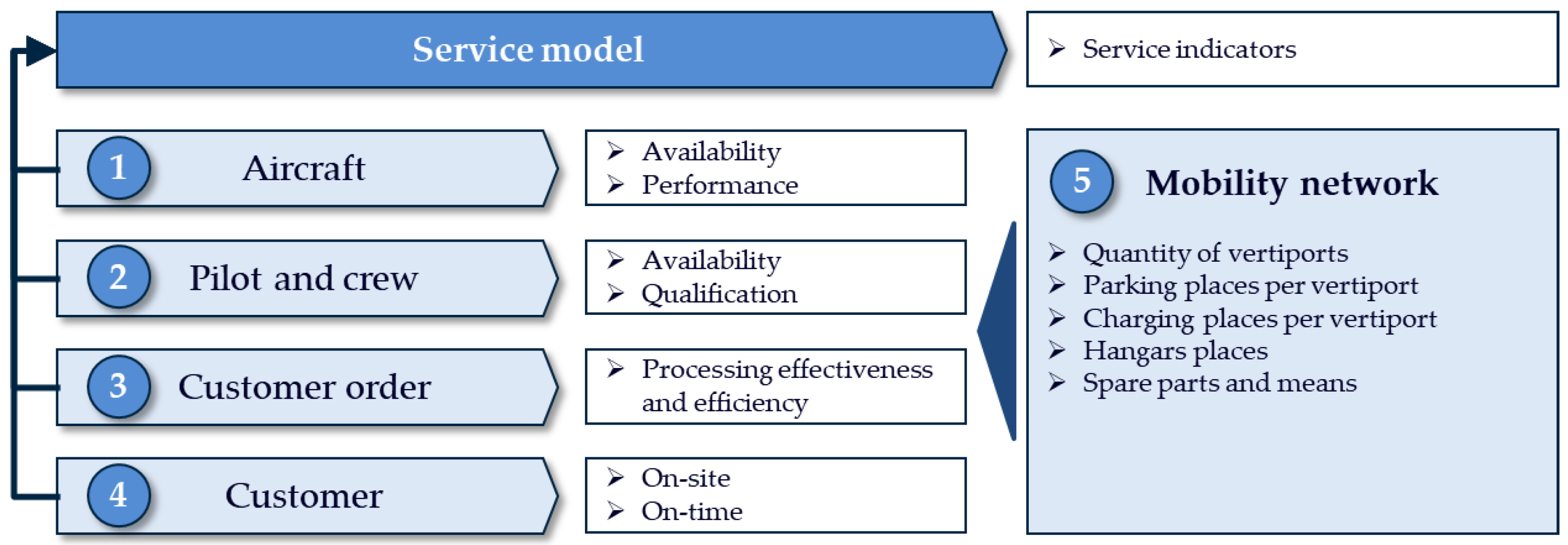 Service model

➢ Service indicators

1 Aircraft

➢ Availability
➢ Performance

2 Pilot and crew

➢ Availability
➢ Qualification

3 Customer order

➢ Processing effectiveness and efficiency

4 Customer

➢ On-site
➢ On-time

5 Mobility network

➢ Quantity of vertiports
➢ Parking places per vertiport
➢ Charging places per vertiport
➢ Hangars places
➢ Spare parts and means